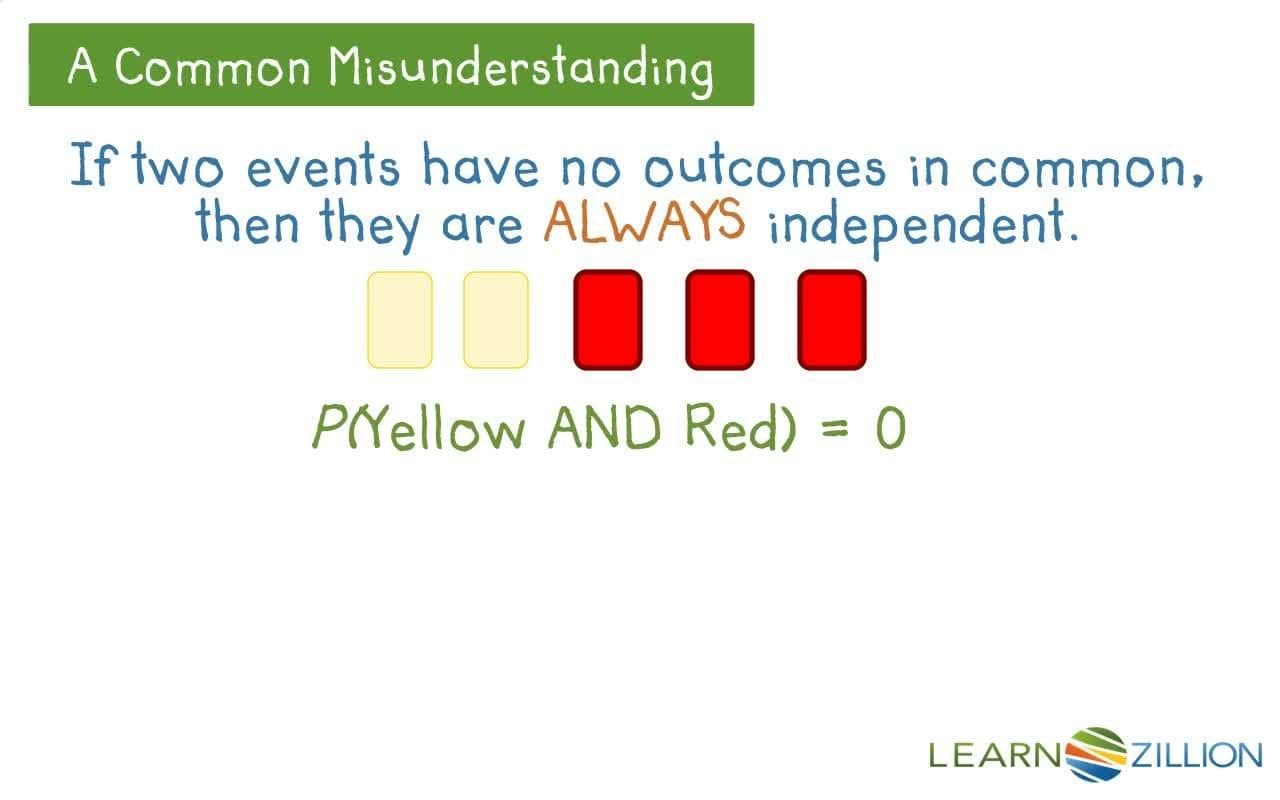 A Common Misunderstanding

If two events have no outcomes in common, then they are ALWAYS independent.

$P(\text{Yellow AND Red}) = 0$

LEARNZILLION